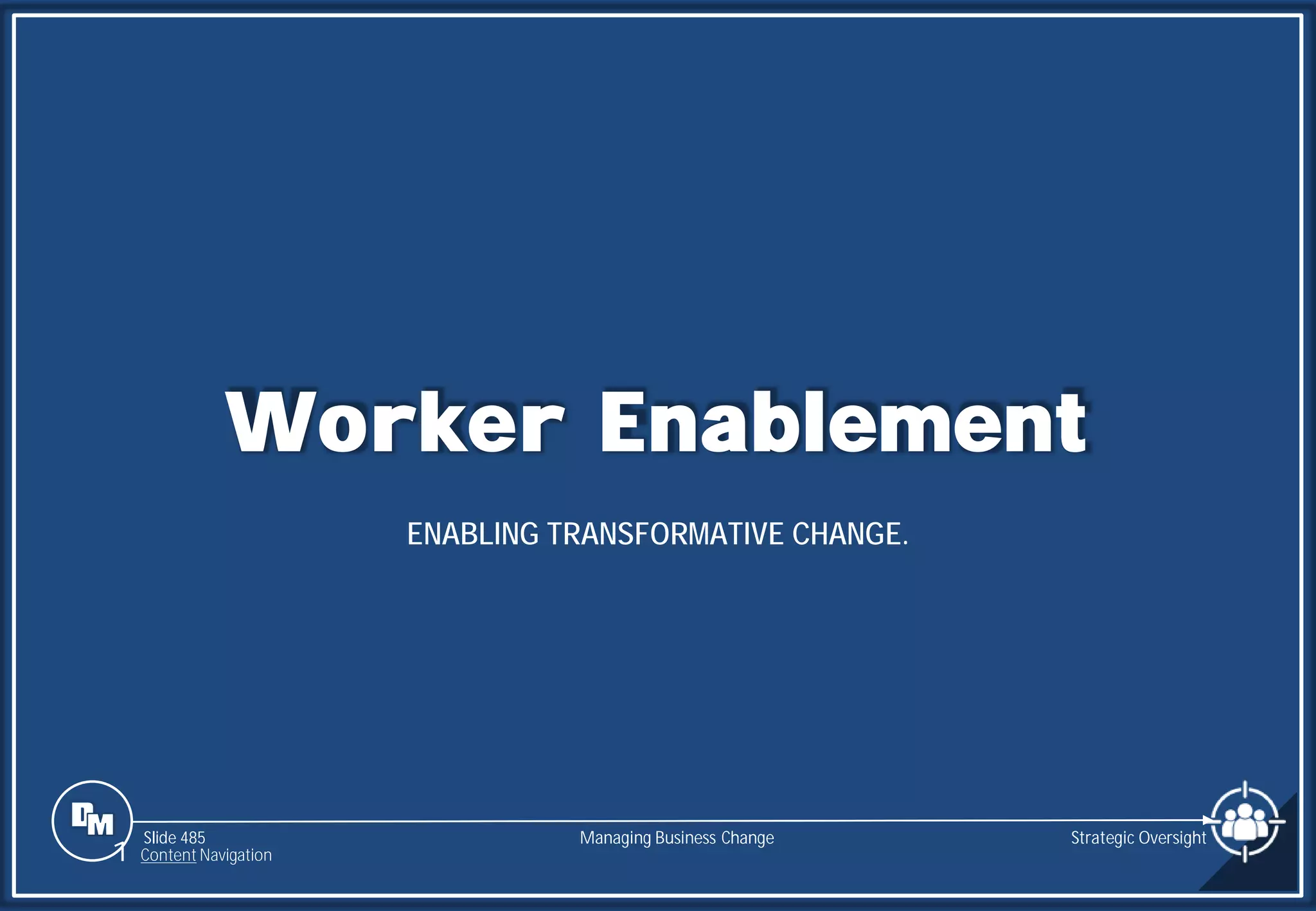 Worker Enablement

ENABLING TRANSFORMATIVE CHANGE.

DM

Slide 485
Content Navigation

Managing Business Change

Strategic Oversight